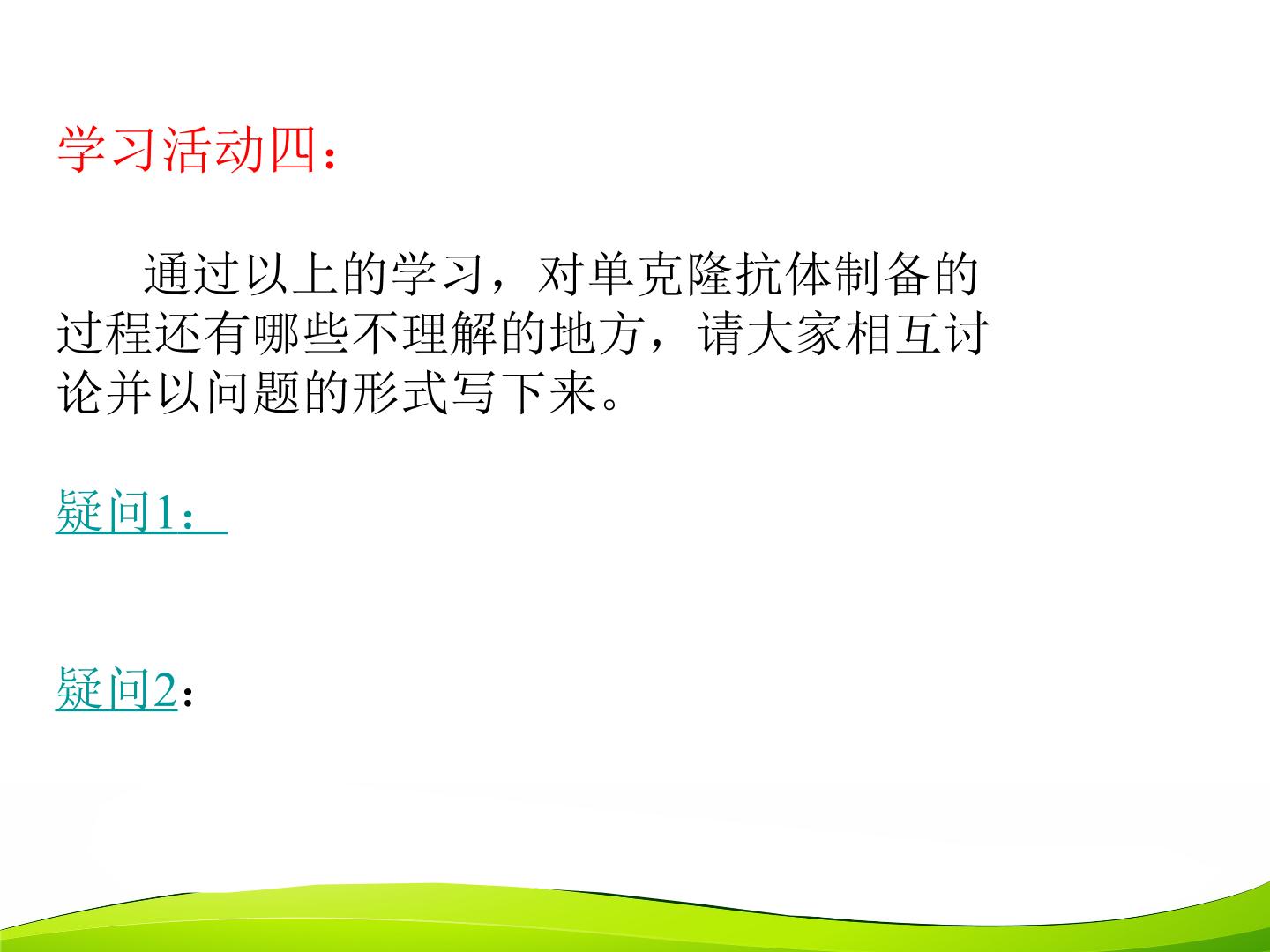 学习活动四：

通过以上的学习，对单克隆抗体制备的过程还有哪些不理解的地方，请大家相互讨论并以问题的形式写下来。

疑问1：

疑问2：